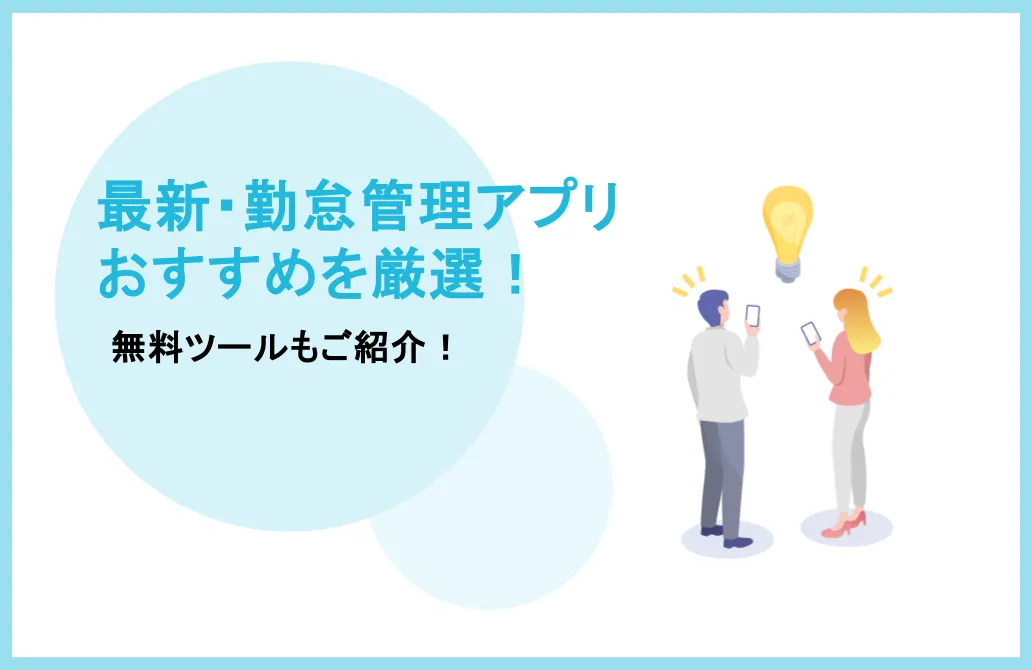 最新･勤怠管理アプリ
おすすめを厳選！

無料ツールもご紹介！